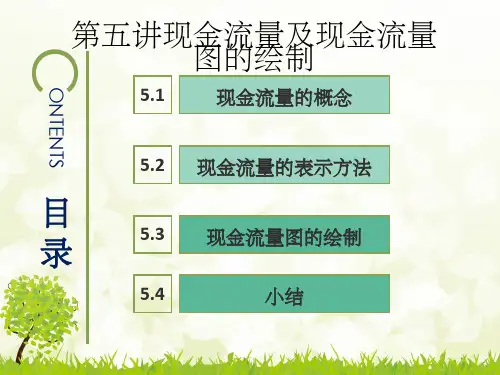 第五讲现金流量及现金流量图的绘制

CONTENTS

目录

5.1 现金流量的概念

5.2 现金流量的表示方法

5.3 现金流量图的绘制

5.4 小结